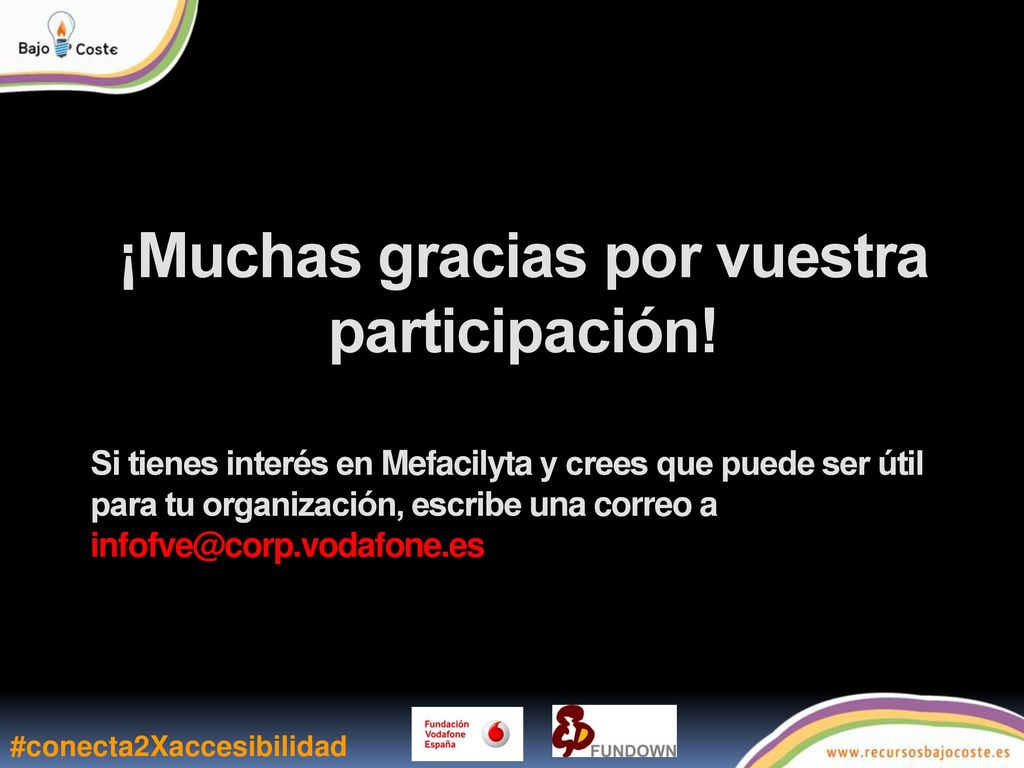 Bajo Coste

¡Muchas gracias por vuestra participación!

Si tienes interés en Mefacilyta y crees que puede ser útil para tu organización, escribe una correo a infofve@corp.vodafone.es

#conecta2Xaccesibilidad

Fundación Vodafone España

FUNDOWN

www.recursosbajocoste.es